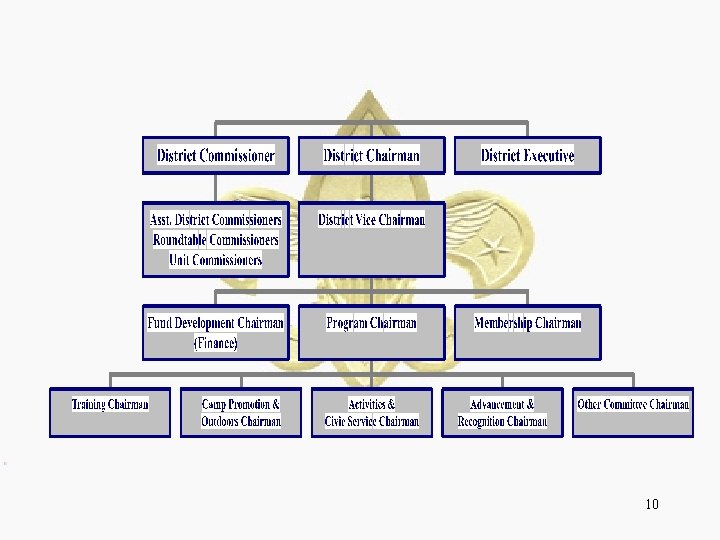 District Commissioner

District Chairman

District Executive

Asst. District Commissioners
Roundtable Commissioners
Unit Commissioners

District Vice Chairman

Fund Development Chairman (Finance)

Program Chairman

Membership Chairman

Training Chairman

Camp Promotion & Outdoors Chairman

Activities & Civic Service Chairman

Advancement & Recognition Chairman

Other Committee Chairman

10